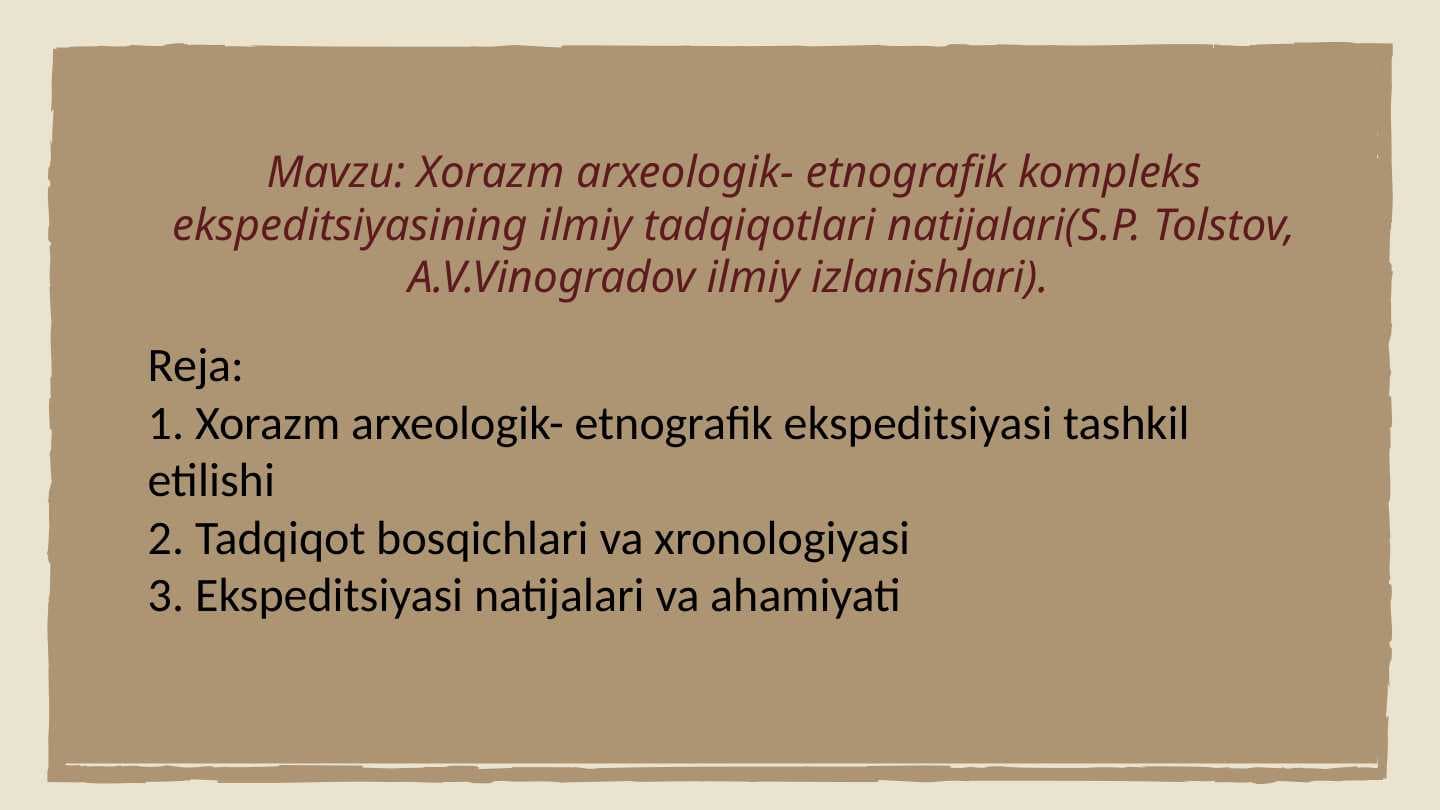 Mavzu: Xorazm arxeologik- etnografik kompleks ekspeditsiyasining ilmiy tadqiqotlari natijalari(S.P. Tolstov, A.V.Vinogradov ilmiy izlanishlari).

Reja:
1. Xorazm arxeologik- etnografik ekspeditsiyasi tashkil etilishi
2. Tadqiqot bosqichlari va xronologiyasi
3. Ekspeditsiyasi natijalari va ahamiyati